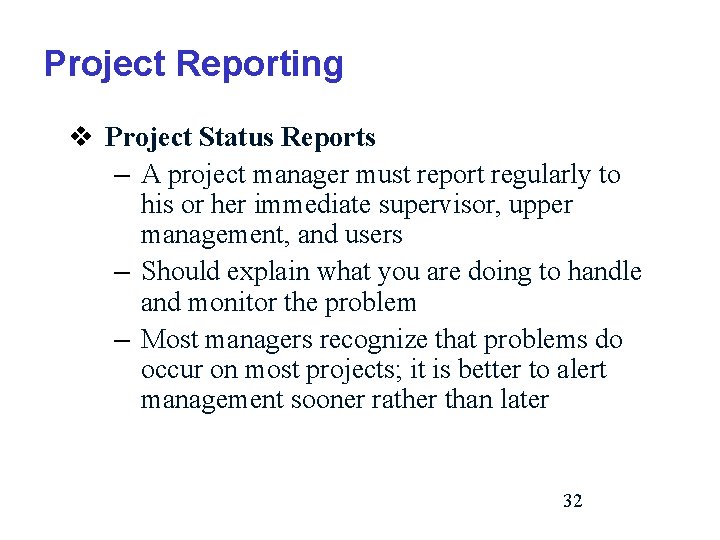 Project Reporting

❖ Project Status Reports

– A project manager must report regularly to his or her immediate supervisor, upper management, and users

– Should explain what you are doing to handle and monitor the problem

– Most managers recognize that problems do occur on most projects; it is better to alert management sooner rather than later

32